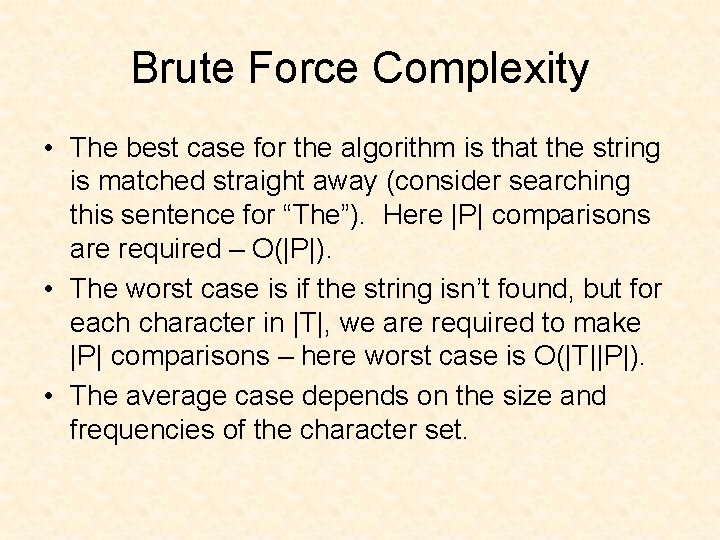 Brute Force Complexity

• The best case for the algorithm is that the string is matched straight away (consider searching this sentence for “The”). Here |P| comparisons are required – O(|P|).

• The worst case is if the string isn’t found, but for each character in |T|, we are required to make |P| comparisons – here worst case is O(|T||P|).

• The average case depends on the size and frequencies of the character set.